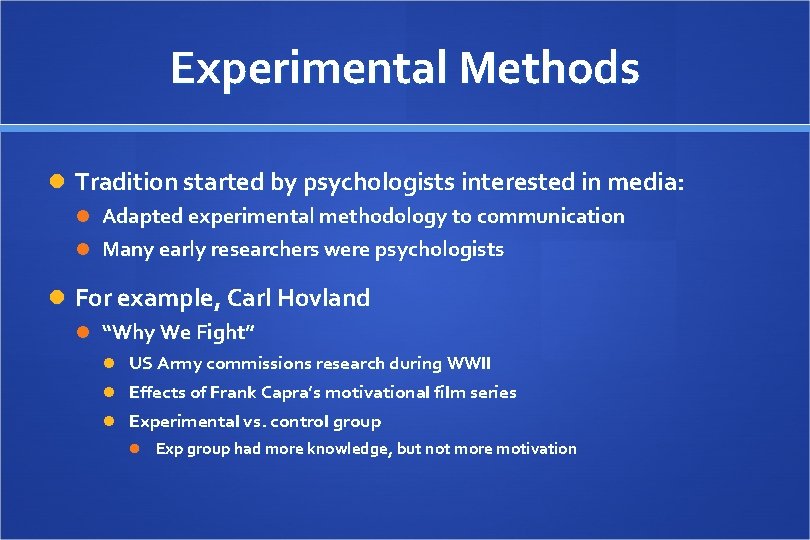 Experimental Methods

Tradition started by psychologists interested in media:

Adapted experimental methodology to communication

Many early researchers were psychologists

For example, Carl Hovland

“Why We Fight”

US Army commissions research during WWII

Effects of Frank Capra’s motivational film series

Experimental vs. control group

Exp group had more knowledge, but not more motivation